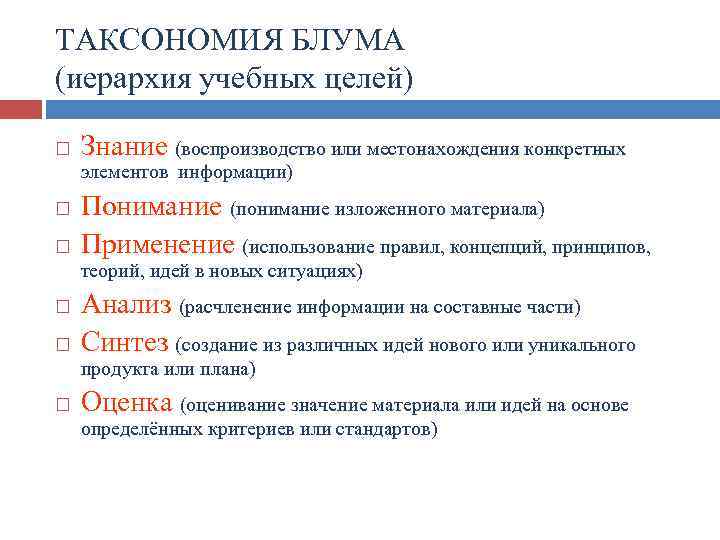 ТАКСОНОМИЯ БЛУМА
(иерархия учебных целей)

□ Знание (воспроизводство или местонахождения конкретных элементов информации)

□ Понимание (понимание изложенного материала)

□ Применение (использование правил, концепций, принципов, теорий, идей в новых ситуациях)

□ Анализ (расчленение информации на составные части)

□ Синтез (создание из различных идей нового или уникального продукта или плана)

□ Оценка (оценивание значение материала или идей на основе определённых критериев или стандартов)